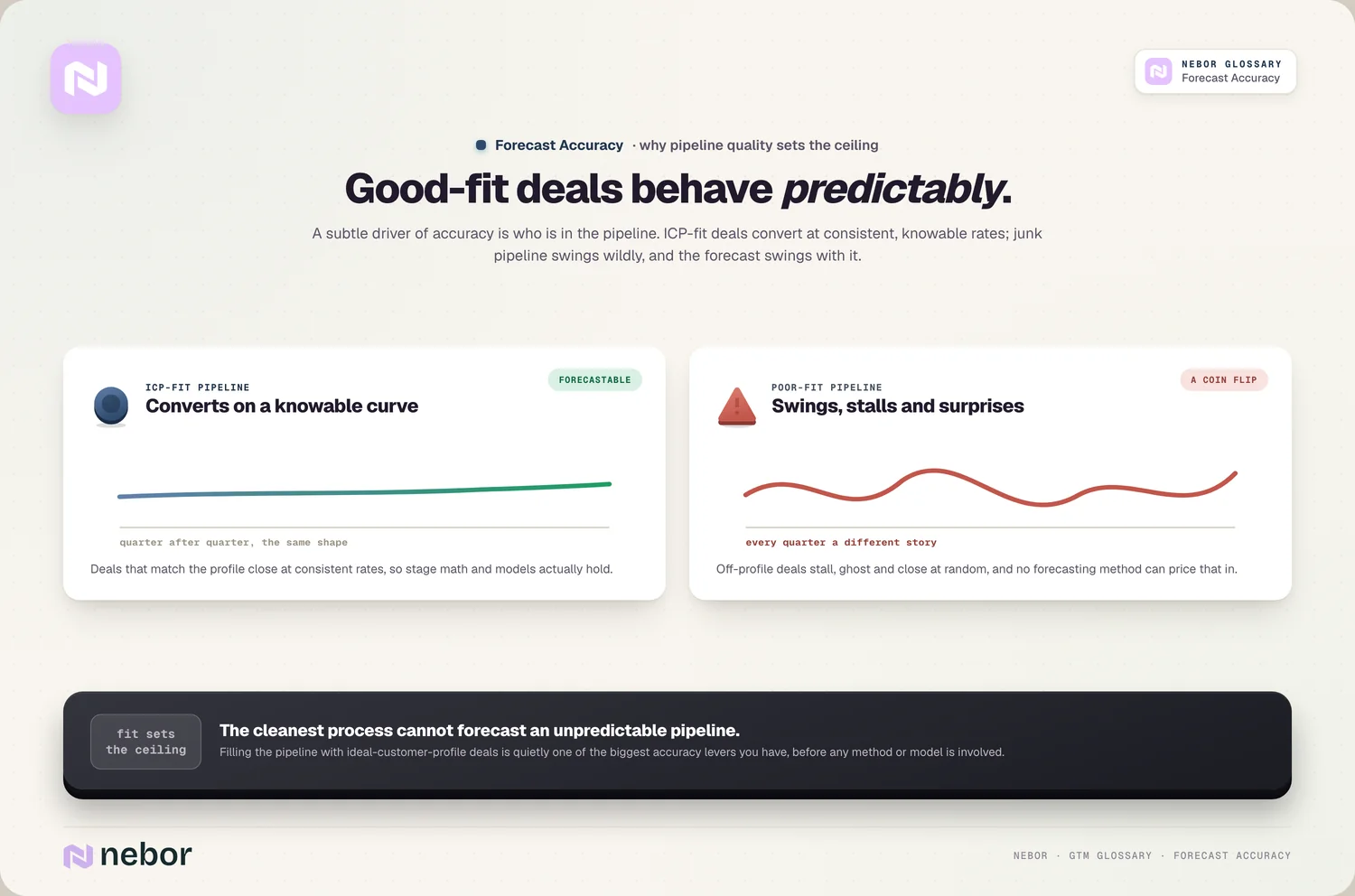 NEBOR GLOSSARY
Forecast Accuracy

Forecast Accuracy · why pipeline quality sets the ceiling

Good-fit deals behave predictably.

A subtle driver of accuracy is who is in the pipeline. ICP-fit deals convert at consistent, knowable rates; junk pipeline swings wildly, and the forecast swings with it.

ICP-FIT PIPELINE
Converts on a knowable curve
FORECASTABLE
quarter after quarter, the same shape
Deals that match the profile close at consistent rates, so stage math and models actually hold.

POOR-FIT PIPELINE
Swings, stalls and surprises
A COIN FLIP
every quarter a different story
Off-profile deals stall, ghost and close at random, and no forecasting method can price that in.

fit sets the ceiling
The cleanest process cannot forecast an unpredictable pipeline.
Filling the pipeline with ideal-customer-profile deals is quietly one of the biggest accuracy levers you have, before any method or model is involved.

nebor
NEBOR · GTM GLOSSARY · FORECAST ACCURACY